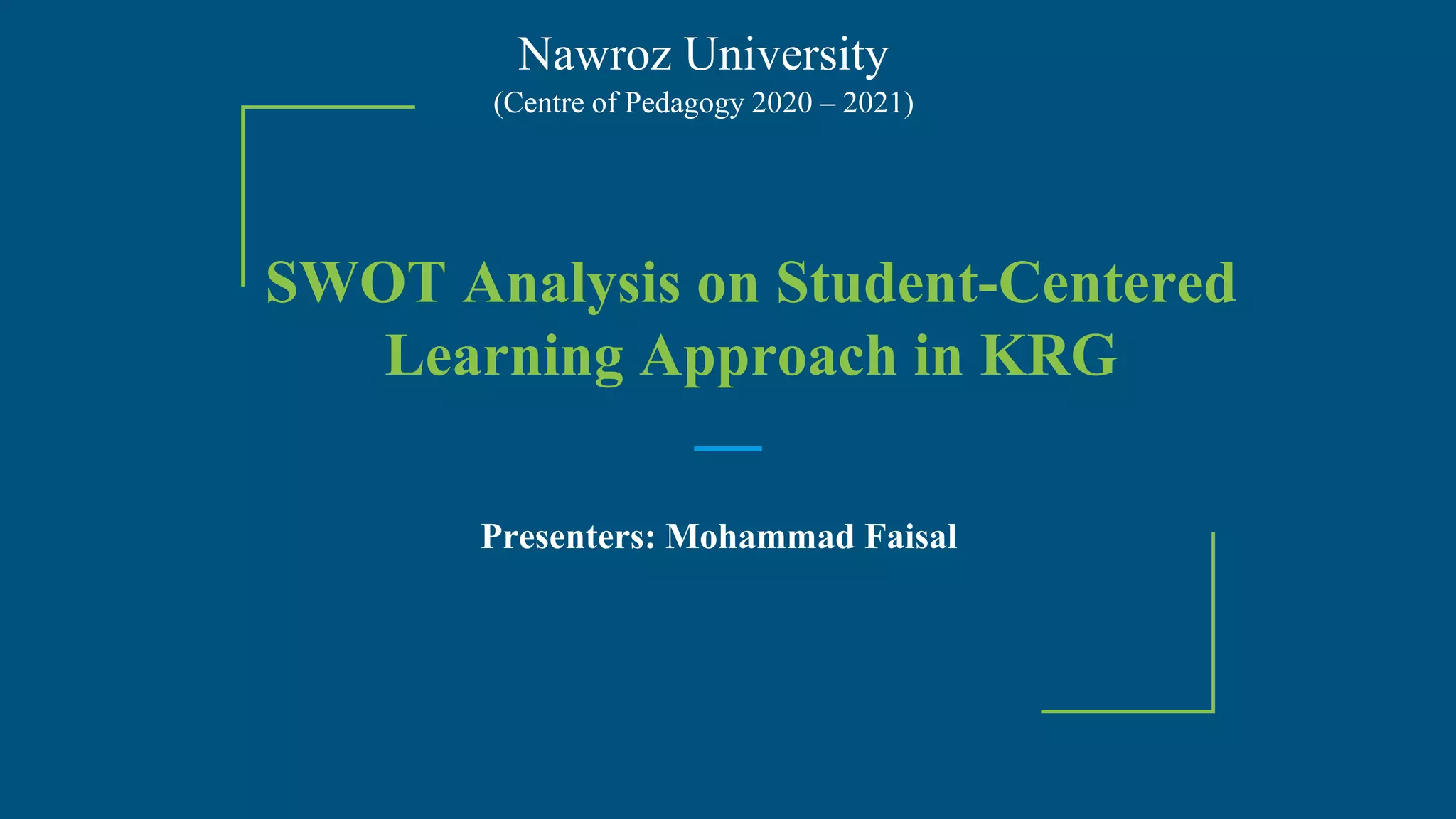 Nawroz University
(Centre of Pedagogy 2020 – 2021)

SWOT Analysis on Student-Centered Learning Approach in KRG

Presenters: Mohammad Faisal